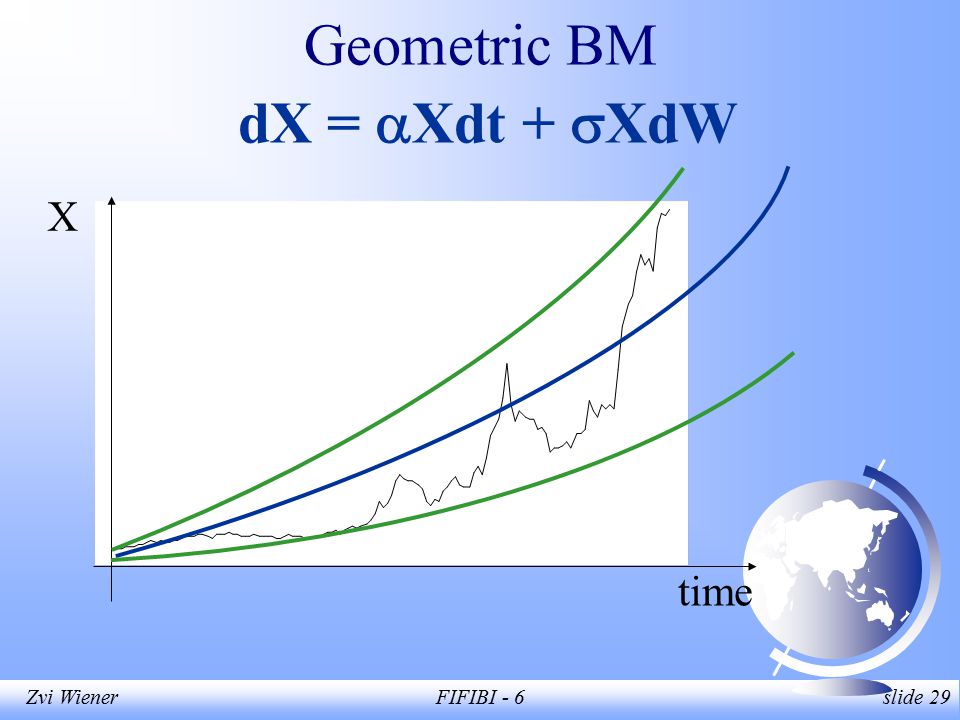 Geometric BM

$dX = \alpha X dt + \sigma X dW$

X

time

Zvi Wiener

FIFIBI - 6

slide 29